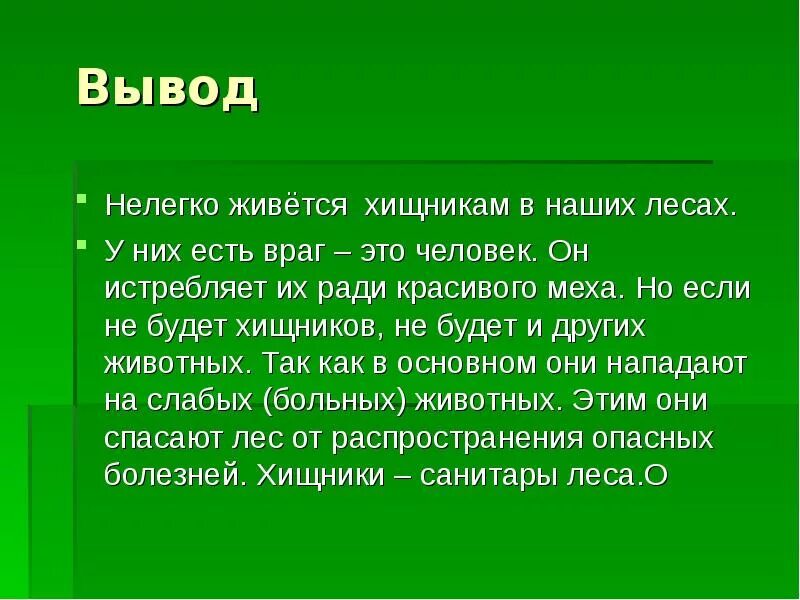 Вывод

Нелегко живётся хищникам в наших лесах.

У них есть враг – это человек. Он истребляет их ради красивого меха. Но если не будет хищников, не будет и других животных. Так как в основном они нападают на слабых (больных) животных. Этим они спасают лес от распространения опасных болезней. Хищники – санитары леса.О